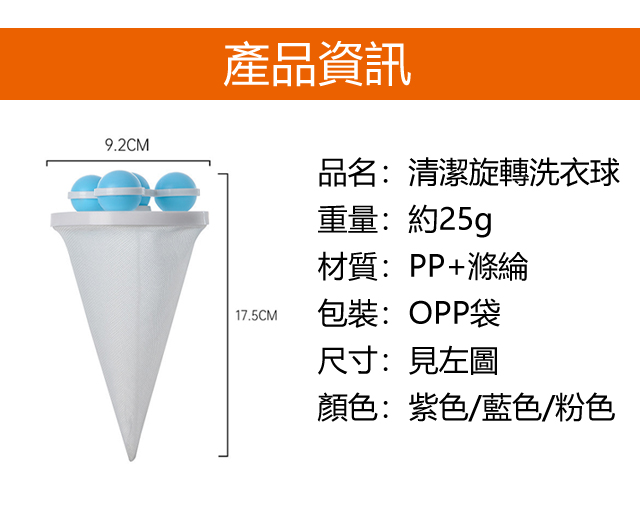 產品資訊

9.2CM

17.5CM

品名：清潔旋轉洗衣球
重量：約25g
材質：PP+滌綸
包裝：OPP袋
尺寸：見左圖
顏色：紫色/藍色/粉色